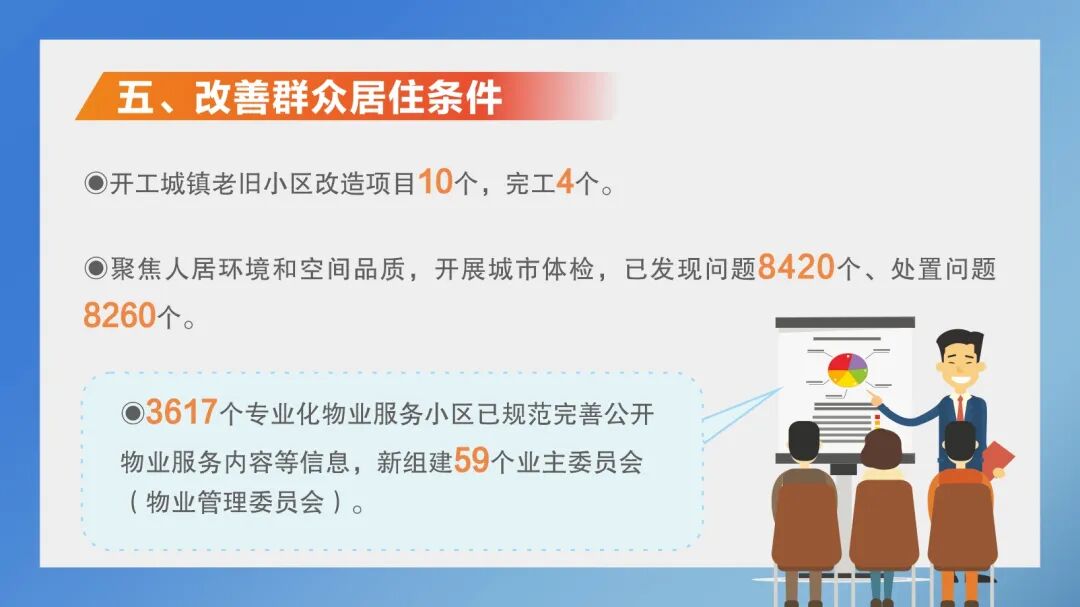 五、改善群众居住条件

◉开工城镇老旧小区改造项目10个，完工4个。

◉聚焦人居环境和空间品质，开展城市体检，已发现问题8420个、处置问题8260个。

◉3617个专业化物业服务小区已规范完善公开物业服务内容等信息，新组建59个业主委员会（物业管理委员会）。